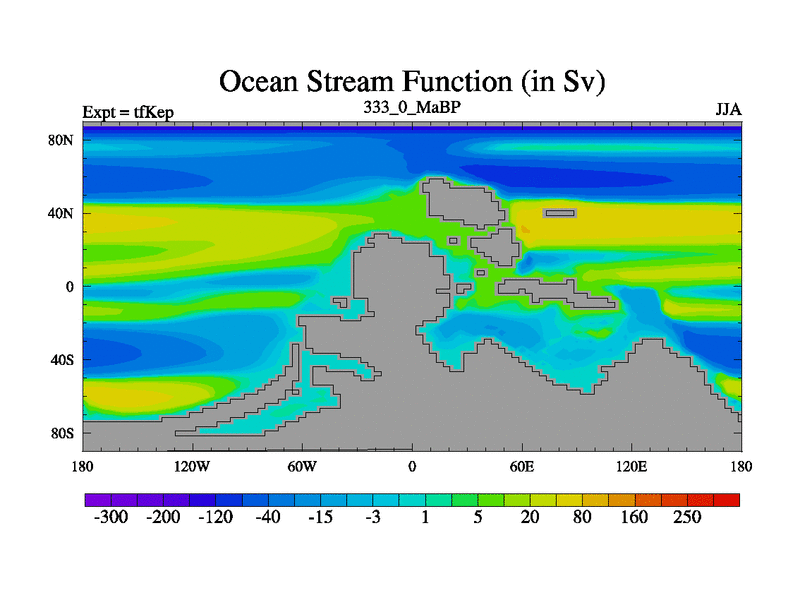 Ocean Stream Function (in Sv)

Expt = tfKep

333_0_MaBP

JJA

80N
40N
0
40S
80S

180
120W
60W
0
60E
120E
180

-300
-200
-120
-40
-15
-3
1
5
20
80
160
250